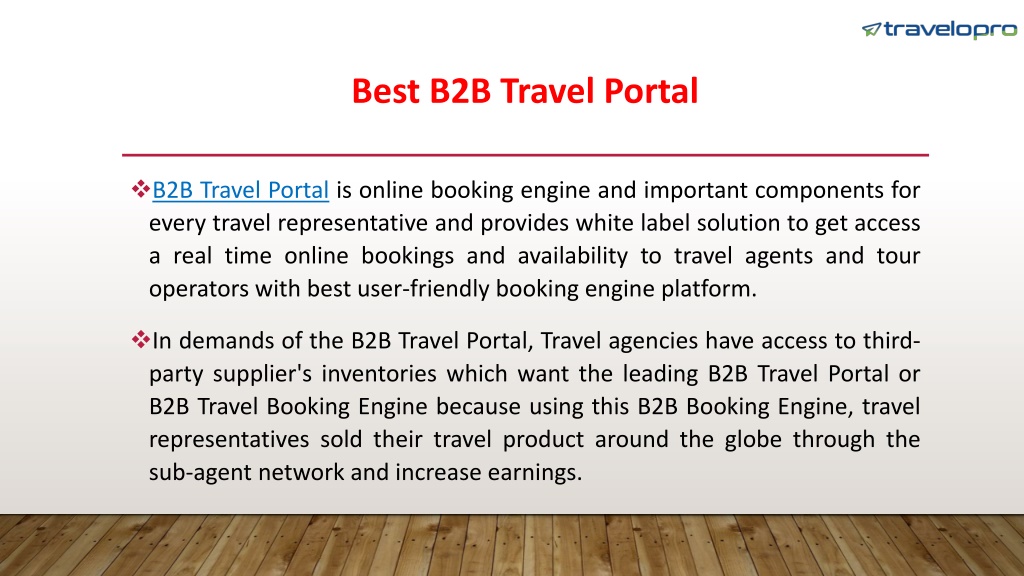 travelopro

Best B2B Travel Portal

❖B2B Travel Portal is online booking engine and important components for every travel representative and provides white label solution to get access a real time online bookings and availability to travel agents and tour operators with best user-friendly booking engine platform.

❖In demands of the B2B Travel Portal, Travel agencies have access to third-party supplier's inventories which want the leading B2B Travel Portal or B2B Travel Booking Engine because using this B2B Booking Engine, travel representatives sold their travel product around the globe through the sub-agent network and increase earnings.